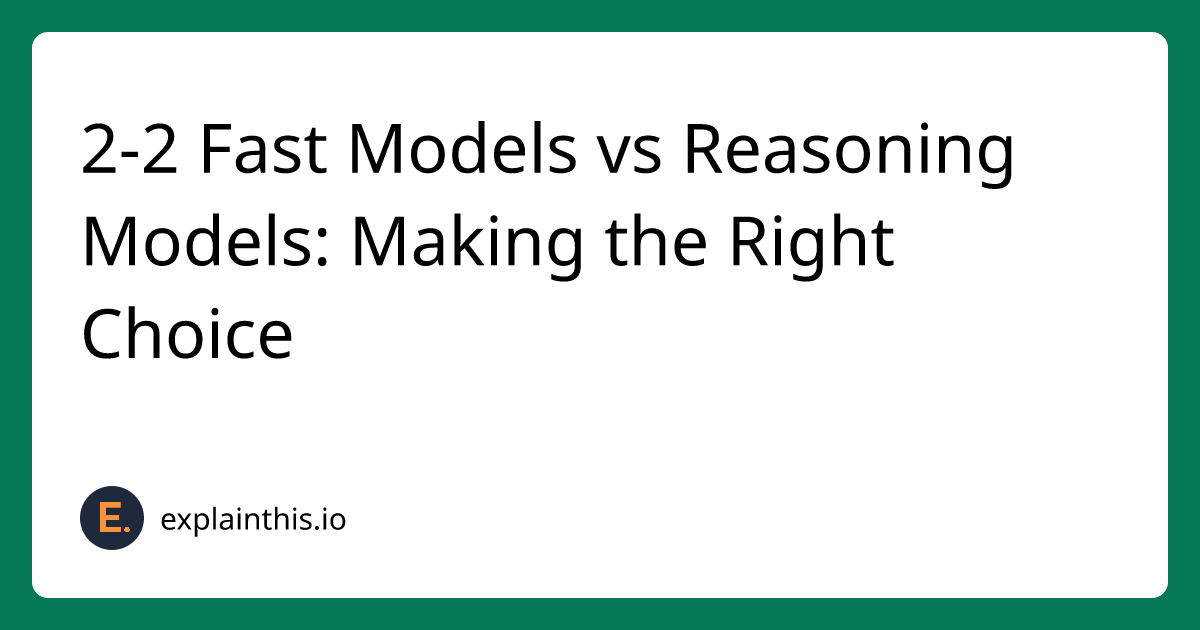 2-2 Fast Models vs Reasoning Models: Making the Right Choice

E.

explainthis.io